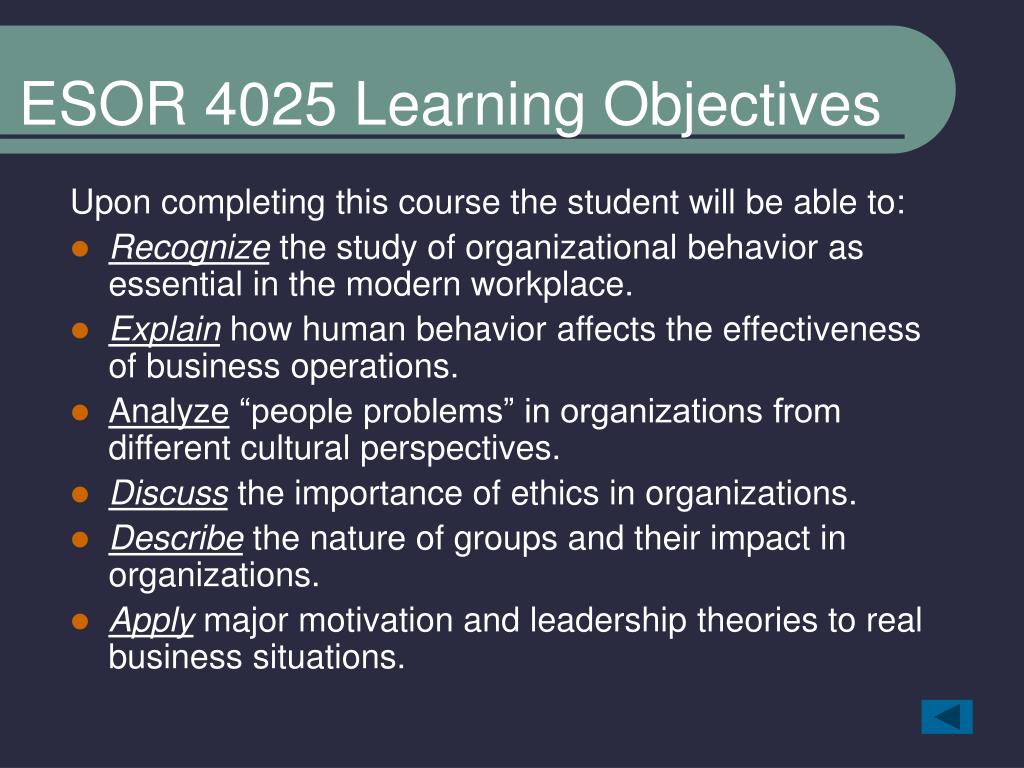 ESOR 4025 Learning Objectives

Upon completing this course the student will be able to:

- Recognize the study of organizational behavior as essential in the modern workplace.
- Explain how human behavior affects the effectiveness of business operations.
- Analyze “people problems” in organizations from different cultural perspectives.
- Discuss the importance of ethics in organizations.
- Describe the nature of groups and their impact in organizations.
- Apply major motivation and leadership theories to real business situations.